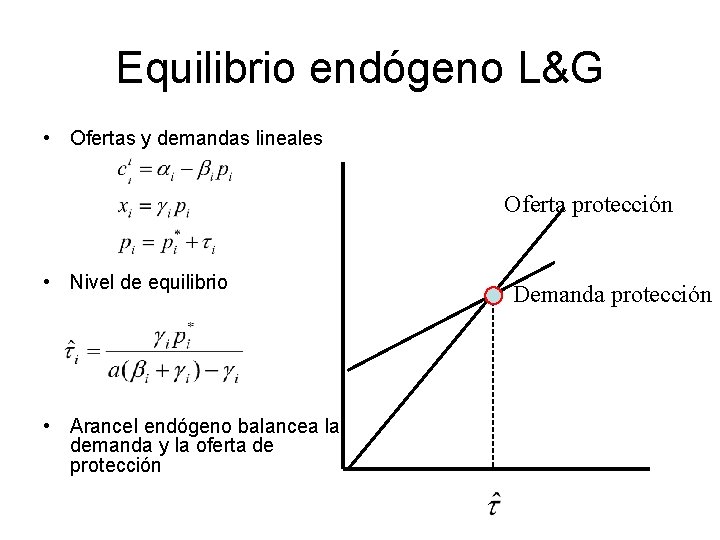 Equilibrio endógeno L&G

• Ofertas y demandas lineales

$c_i^t = \alpha_i - \beta_i p_i$

$x_i = \gamma_i p_i$

$p_i = p_i^* + \tau_i$

• Nivel de equilibrio

$\hat{\tau}_i = \frac{\gamma_i p_i^*}{a(\beta_i + \gamma_i) - \gamma_i}$

• Arancel endógeno balancea la demanda y la oferta de protección

Oferta protección

Demanda protección

$\hat{\tau}$